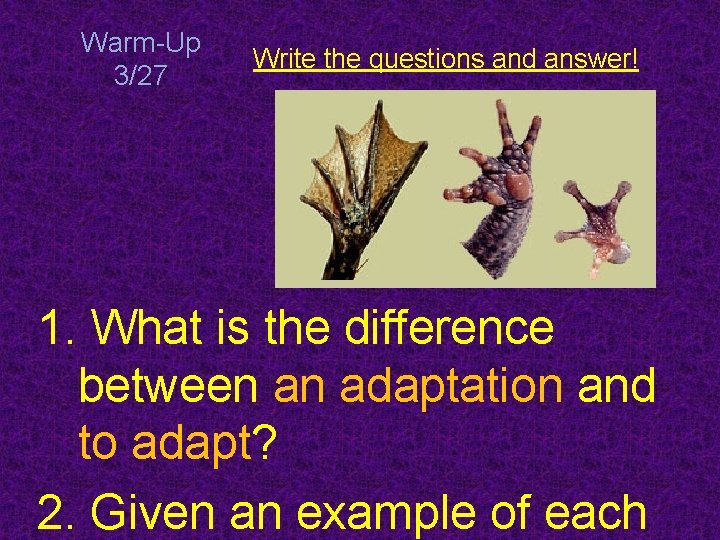 Warm-Up
3/27

Write the questions and answer!

1. What is the difference between an adaptation and to adapt?

2. Given an example of each